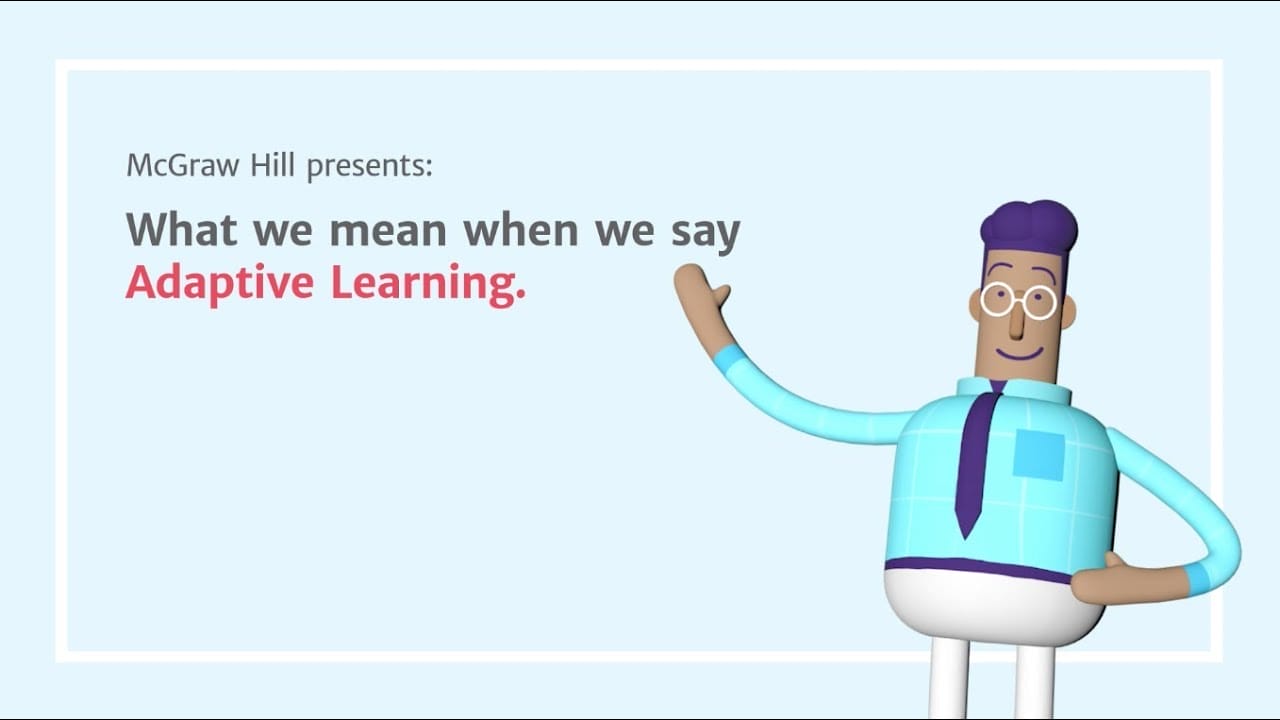 McGraw Hill presents:

What we mean when we say Adaptive Learning.